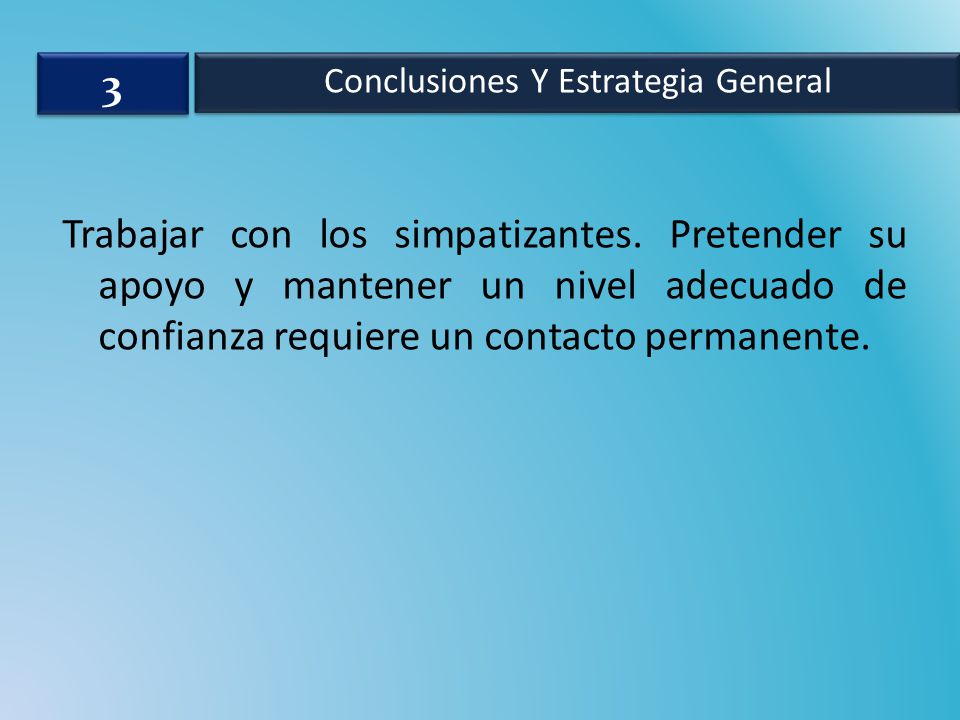 3

Conclusiones Y Estrategia General

Trabajar con los simpatizantes. Pretender su apoyo y mantener un nivel adecuado de confianza requiere un contacto permanente.